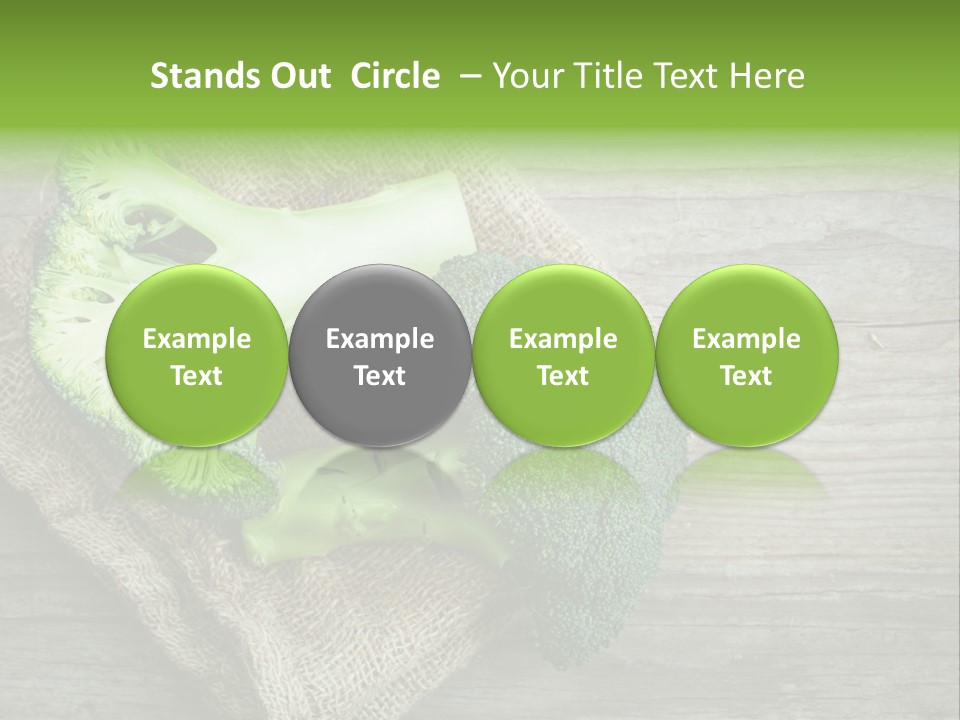 Stands Out  Circle  – Your Title Text Here

Example Text

Example Text

Example Text

Example Text